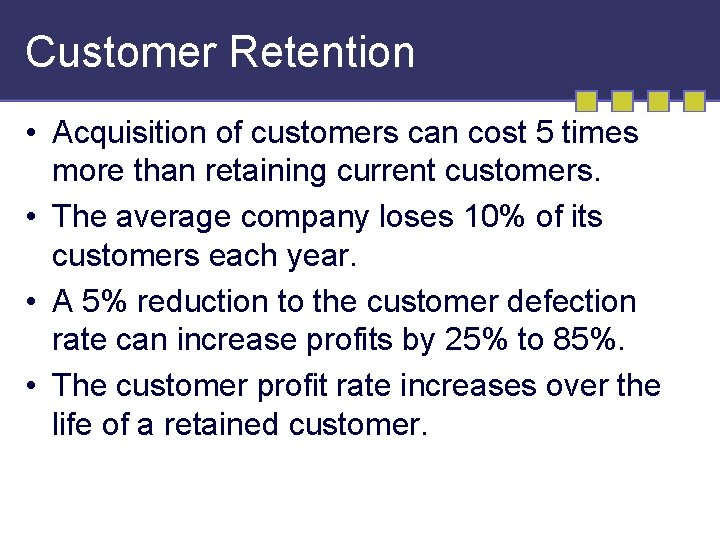 Customer Retention

• Acquisition of customers can cost 5 times more than retaining current customers.
• The average company loses 10% of its customers each year.
• A 5% reduction to the customer defection rate can increase profits by 25% to 85%.
• The customer profit rate increases over the life of a retained customer.